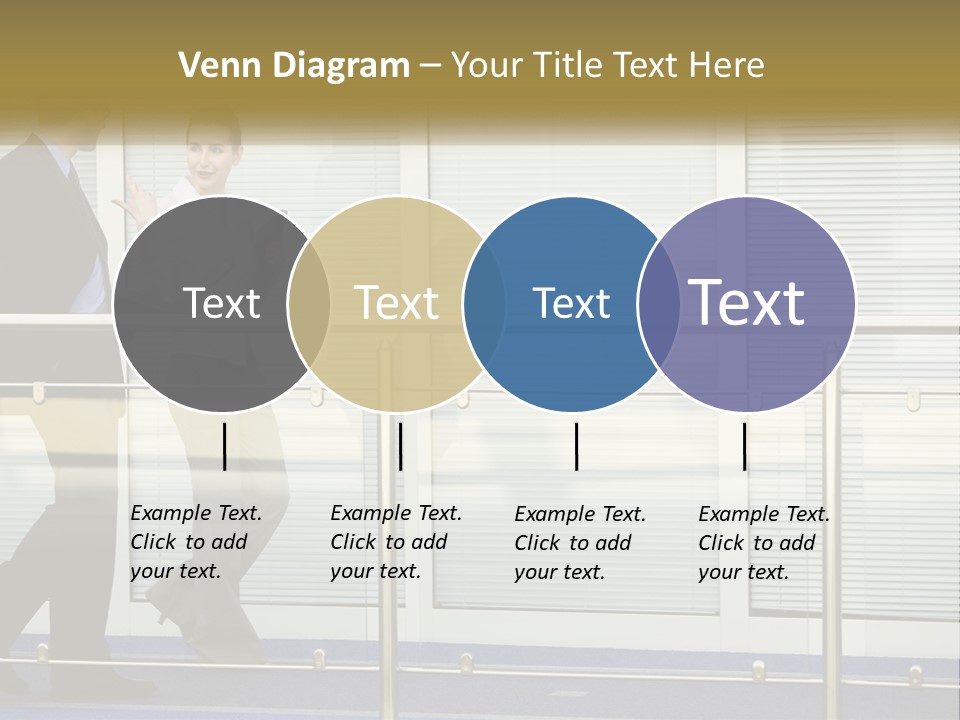 Venn Diagram – Your Title Text Here

Text

Text

Text

Text

Example Text. Click to add your text.

Example Text. Click to add your text.

Example Text. Click to add your text.

Example Text. Click to add your text.